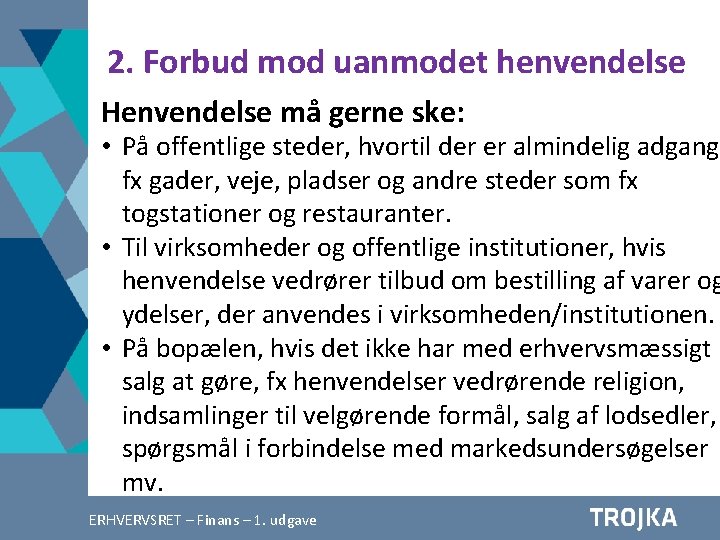 2. Forbud mod uanmodet henvendelse

Henvendelse må gerne ske:

• På offentlige steder, hvortil der er almindelig adgang fx gader, veje, pladser og andre steder som fx togstationer og restauranter.
• Til virksomheder og offentlige institutioner, hvis henvendelse vedrører tilbud om bestilling af varer og ydelser, der anvendes i virksomheden/institutionen.
• På bopælen, hvis det ikke har med erhvervsmæssigt salg at gøre, fx henvendelser vedrørende religion, indsamlinger til velgørende formål, salg af lodsedler, spørgsmål i forbindelse med markedsundersøgelser mv.

ERHVERVSRET – Finans – 1. udgave

TROJKA